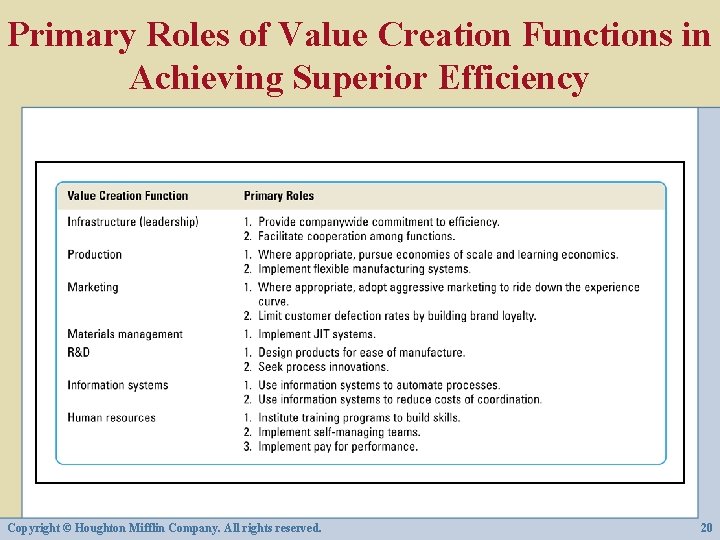 Primary Roles of Value Creation Functions in Achieving Superior Efficiency

| Value Creation Function | Primary Roles |
|---|---|
| Infrastructure (leadership) | 1. Provide companywide commitment to efficiency. 2. Facilitate cooperation among functions. |
| Production | 1. Where appropriate, pursue economies of scale and learning economics. 2. Implement flexible manufacturing systems. |
| Marketing | 1. Where appropriate, adopt aggressive marketing to ride down the experience curve. 2. Limit customer defection rates by building brand loyalty. |
| Materials management | 1. Implement JIT systems. |
| R&D | 1. Design products for ease of manufacture. 2. Seek process innovations. |
| Information systems | 1. Use information systems to automate processes. 2. Use information systems to reduce costs of coordination. |
| Human resources | 1. Institute training programs to build skills. 2. Implement self-managing teams. 3. Implement pay for performance. |

Copyright © Houghton Mifflin Company. All rights reserved.

20